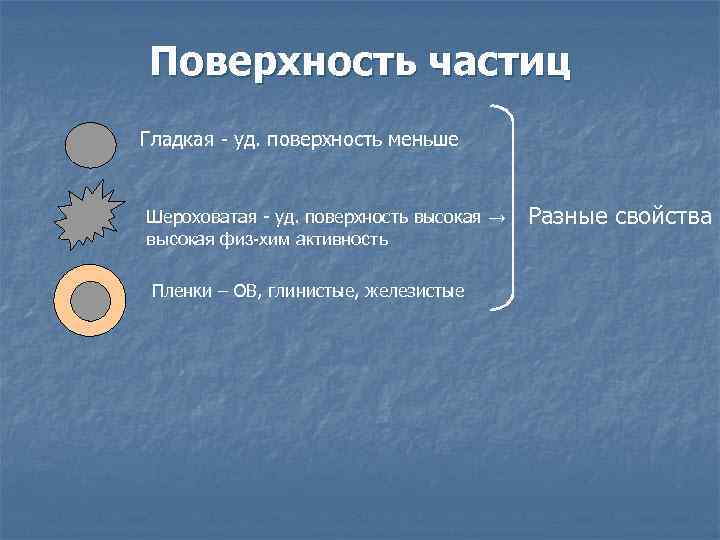 Поверхность частиц

Гладкая - уд. поверхность меньше

Шероховатая - уд. поверхность высокая → высокая физ-хим активность

Пленки – ОВ, глинистые, железистые

Разные свойства